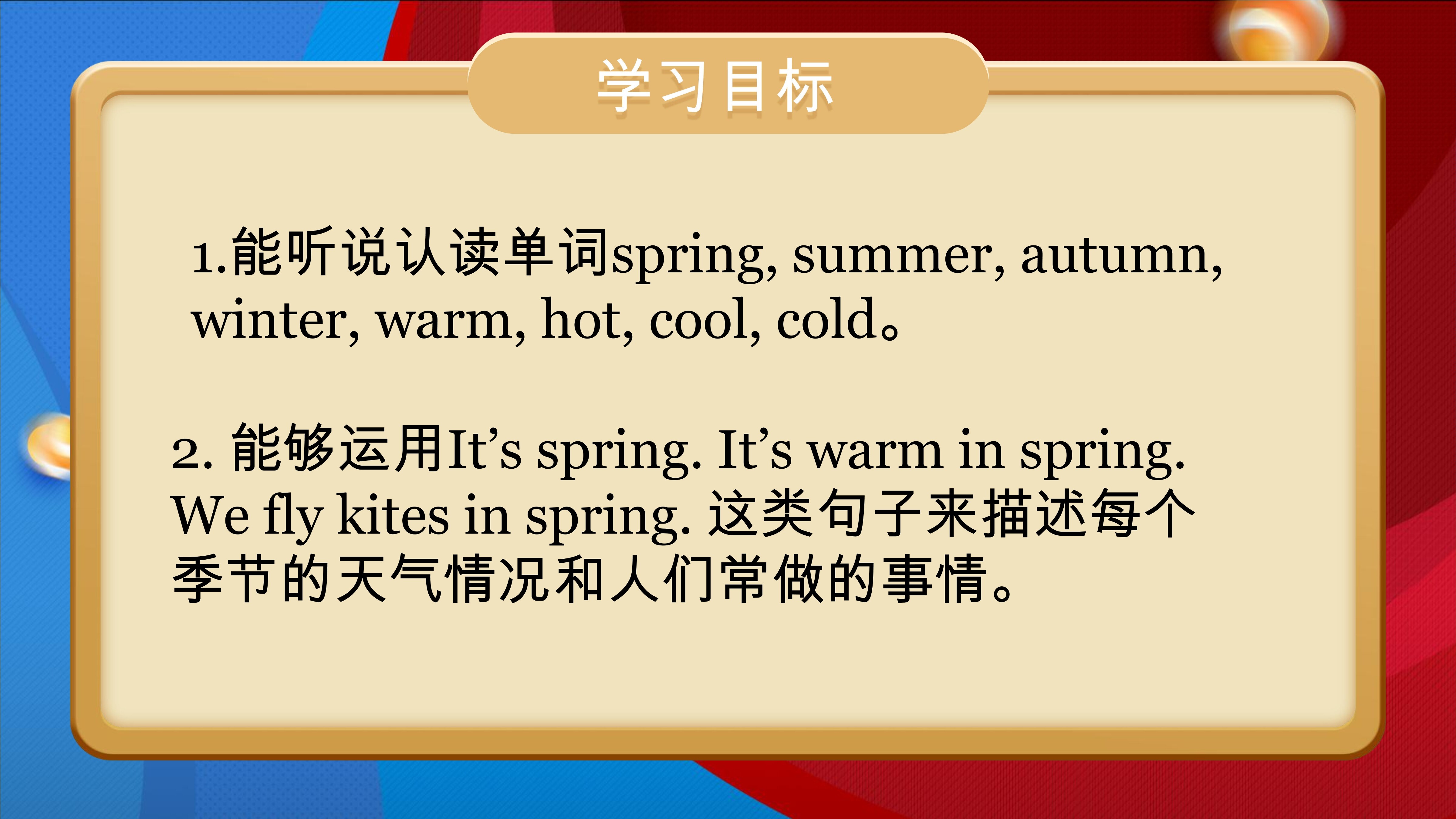 学习目标

1.能听说认读单词spring, summer, autumn, winter, warm, hot, cool, cold。

2. 能够运用It’s spring. It’s warm in spring. We fly kites in spring. 这类句子来描述每个季节的天气情况和人们常做的事情。